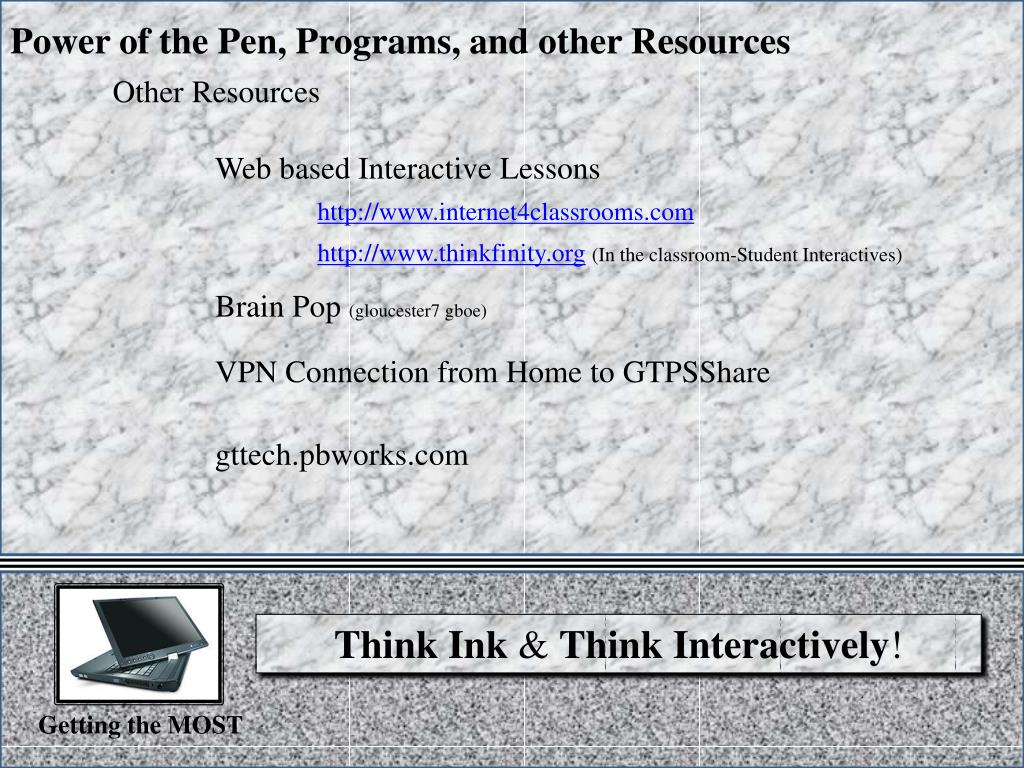 Power of the Pen, Programs, and other Resources

Other Resources

Web based Interactive Lessons

http://www.internet4classrooms.com

http://www.thinkfinity.org (In the classroom-Student Interactives)

Brain Pop (gloucester7 gboe)

VPN Connection from Home to GTPSShare

gttech.pbworks.com

Think Ink & Think Interactively!

Getting the MOST